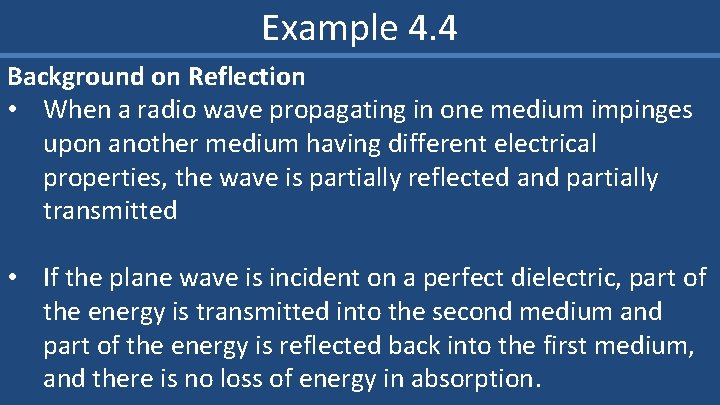 Example 4.4

Background on Reflection

• When a radio wave propagating in one medium impinges upon another medium having different electrical properties, the wave is partially reflected and partially transmitted

• If the plane wave is incident on a perfect dielectric, part of the energy is transmitted into the second medium and part of the energy is reflected back into the first medium, and there is no loss of energy in absorption.